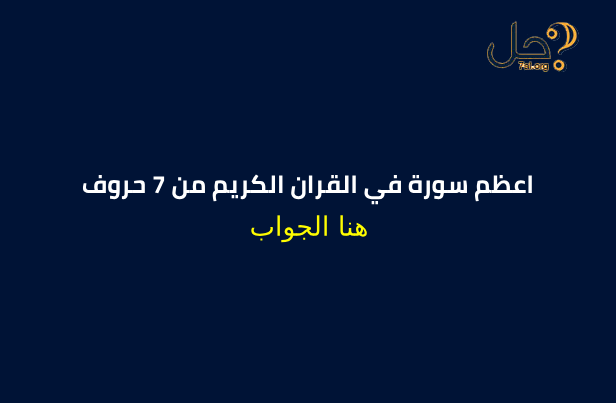 حل
7al.org

اعظم سورة في القران الكريم من 7 حروف

هنا الجواب